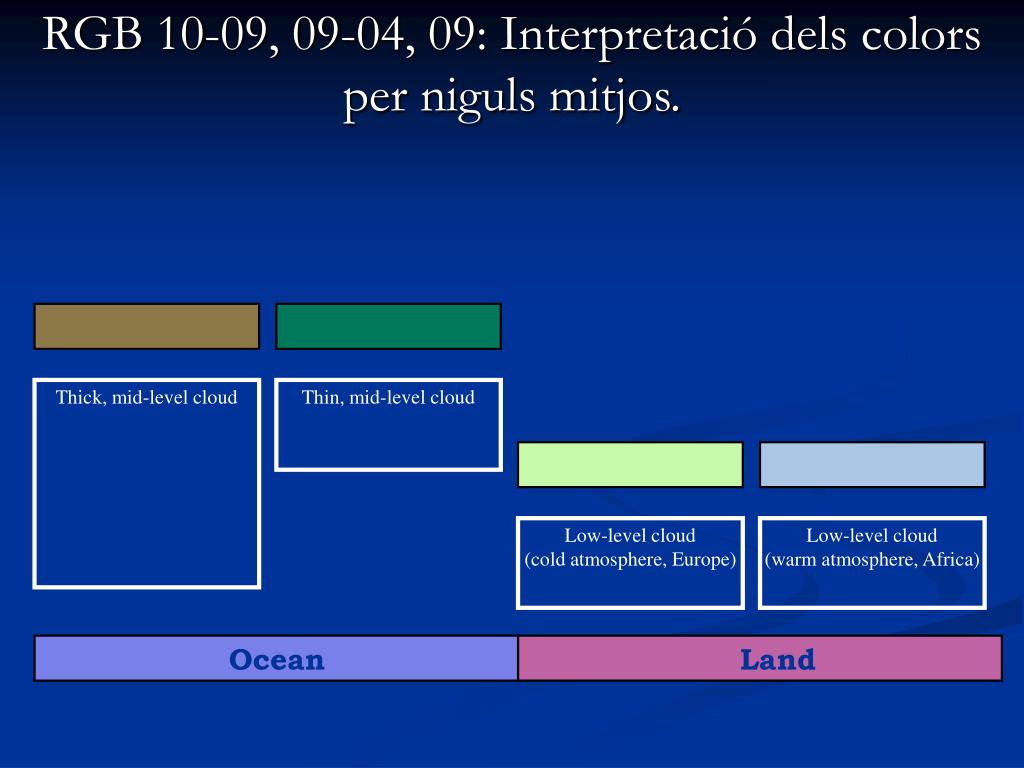 RGB 10-09, 09-04, 09: Interpretació dels colors per niguls mitjos.

Thick, mid-level cloud

Thin, mid-level cloud

Low-level cloud
(cold atmosphere, Europe)

Low-level cloud
(warm atmosphere, Africa)

Ocean

Land